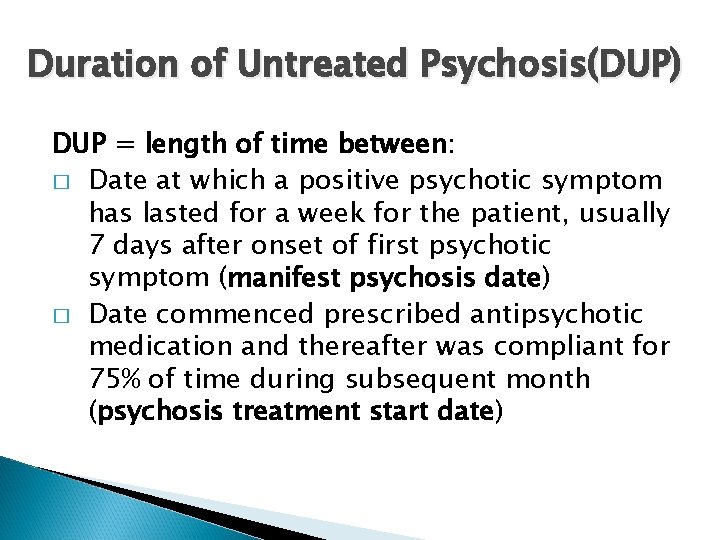 Duration of Untreated Psychosis(DUP)

DUP = length of time between:

□ Date at which a positive psychotic symptom has lasted for a week for the patient, usually 7 days after onset of first psychotic symptom (manifest psychosis date)

□ Date commenced prescribed antipsychotic medication and thereafter was compliant for 75% of time during subsequent month (psychosis treatment start date)